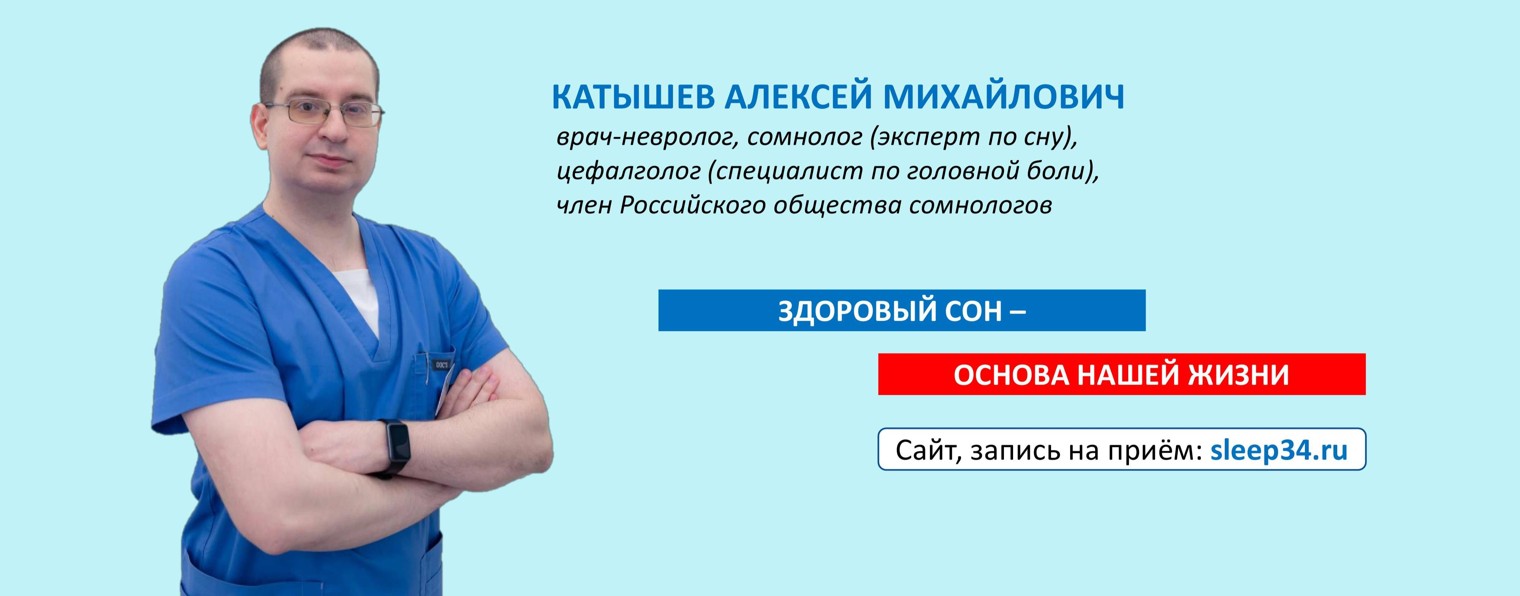 КАТЫШЕВ АЛЕКСЕЙ МИХАЙЛОВИЧ

врач-невролог, сомнолог (эксперт по сну), цефалголог (специалист по головной боли), член Российского общества сомнологов

ЗДОРОВЫЙ СОН –

ОСНОВА НАШЕЙ ЖИЗНИ

Сайт, запись на приём: sleep34.ru